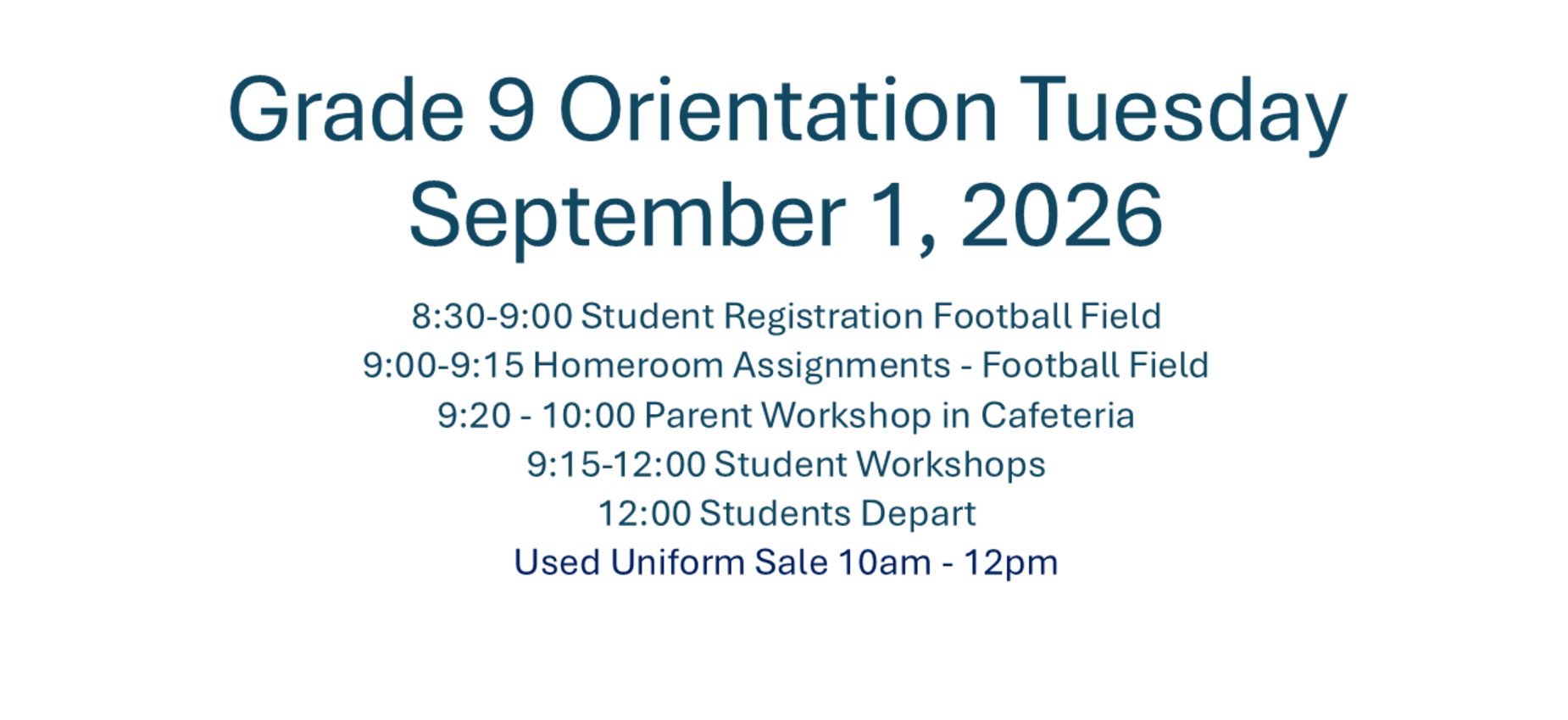 Grade 9 Orientation Tuesday September 1, 2026

8:30-9:00 Student Registration Football Field
9:00-9:15 Homeroom Assignments - Football Field
9:20 - 10:00 Parent Workshop in Cafeteria
9:15-12:00 Student Workshops
12:00 Students Depart
Used Uniform Sale 10am - 12pm